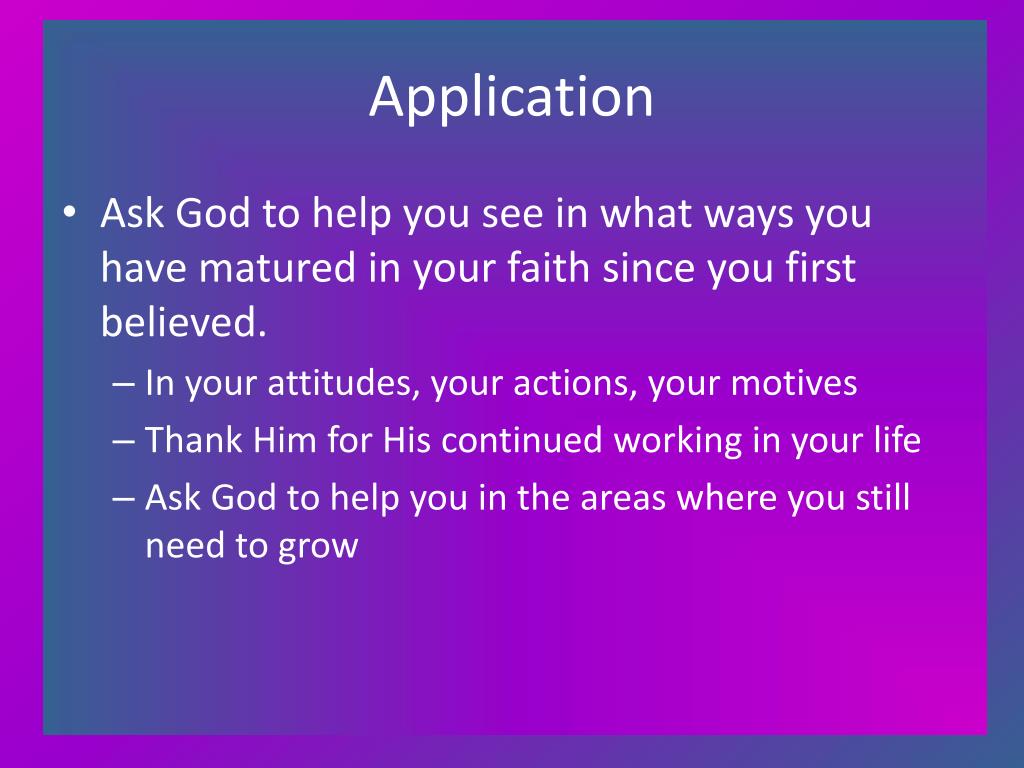 Application

• Ask God to help you see in what ways you have matured in your faith since you first believed.
  – In your attitudes, your actions, your motives
  – Thank Him for His continued working in your life
  – Ask God to help you in the areas where you still need to grow